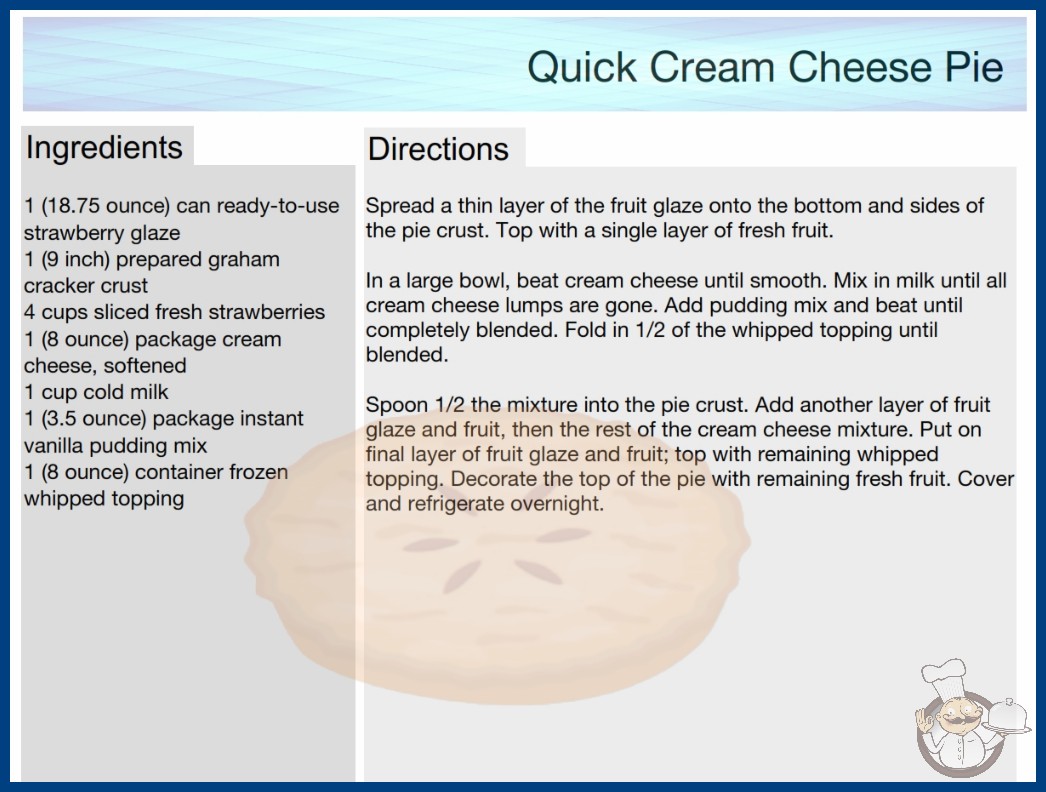 Quick Cream Cheese Pie

Ingredients

1 (18.75 ounce) can ready-to-use strawberry glaze
1 (9 inch) prepared graham cracker crust
4 cups sliced fresh strawberries
1 (8 ounce) package cream cheese, softened
1 cup cold milk
1 (3.5 ounce) package instant vanilla pudding mix
1 (8 ounce) container frozen whipped topping

Directions

Spread a thin layer of the fruit glaze onto the bottom and sides of the pie crust. Top with a single layer of fresh fruit.

In a large bowl, beat cream cheese until smooth. Mix in milk until all cream cheese lumps are gone. Add pudding mix and beat until completely blended. Fold in 1/2 of the whipped topping until blended.

Spoon 1/2 the mixture into the pie crust. Add another layer of fruit glaze and fruit, then the rest of the cream cheese mixture. Put on final layer of fruit glaze and fruit; top with remaining whipped topping. Decorate the top of the pie with remaining fresh fruit. Cover and refrigerate overnight.